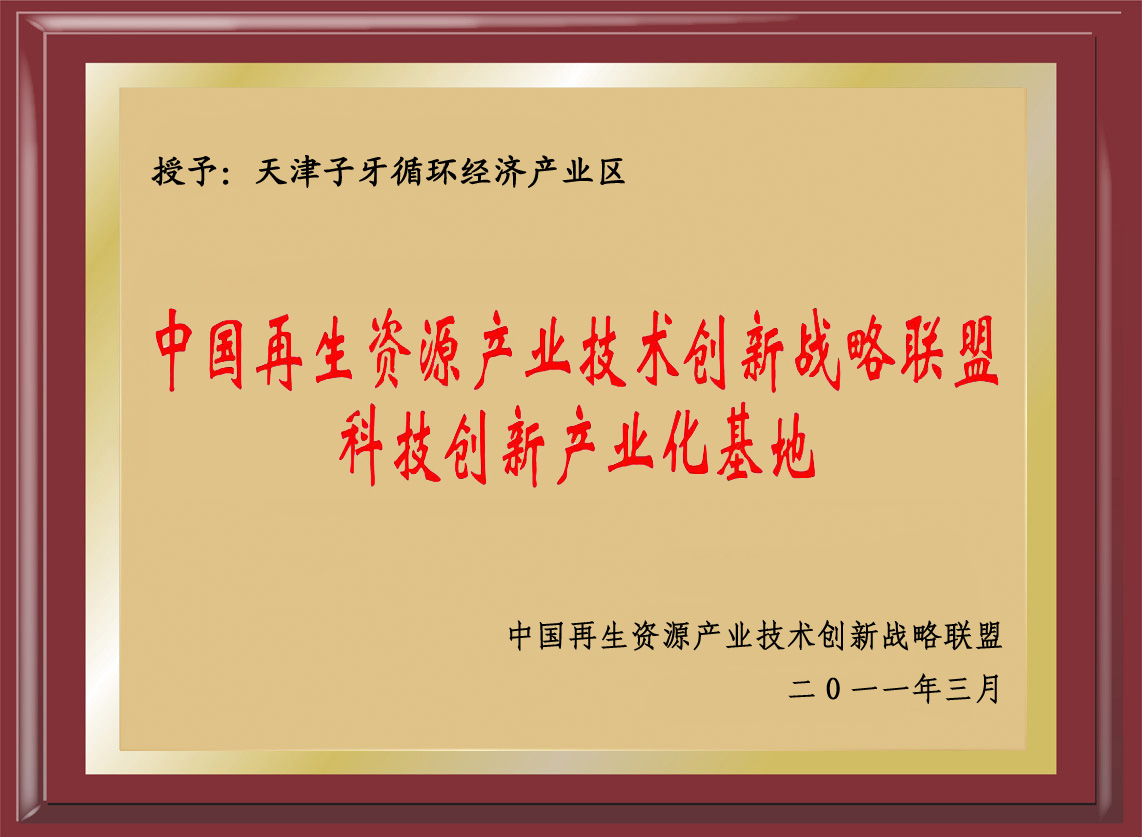 授予：天津子牙循环经济产业区

中国再生资源产业技术创新战略联盟
科技创新产业化基地

中国再生资源产业技术创新战略联盟
二０一一年三月